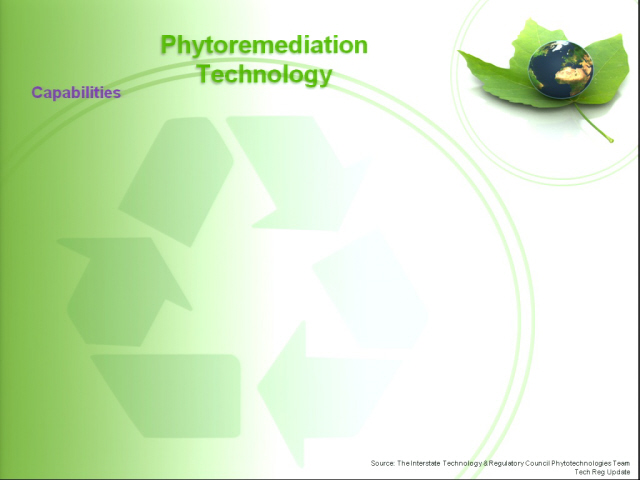 Phytoremediation Technology

Capabilities

Source: The Interstate Technology & Regulatory Council Phytotechnologies Team Tech Reg Update